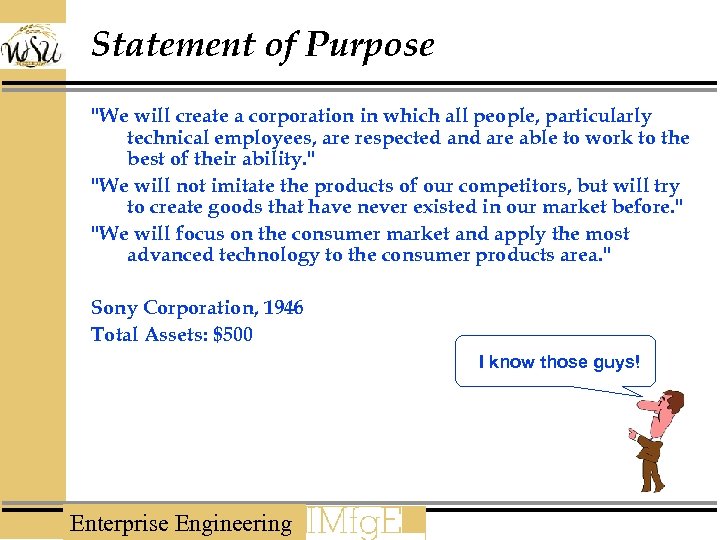 WSU

Statement of Purpose

"We will create a corporation in which all people, particularly technical employees, are respected and are able to work to the best of their ability."

"We will not imitate the products of our competitors, but will try to create goods that have never existed in our market before."

"We will focus on the consumer market and apply the most advanced technology to the consumer products area."

Sony Corporation, 1946
Total Assets: $500

I know those guys!

Enterprise Engineering IMfgE